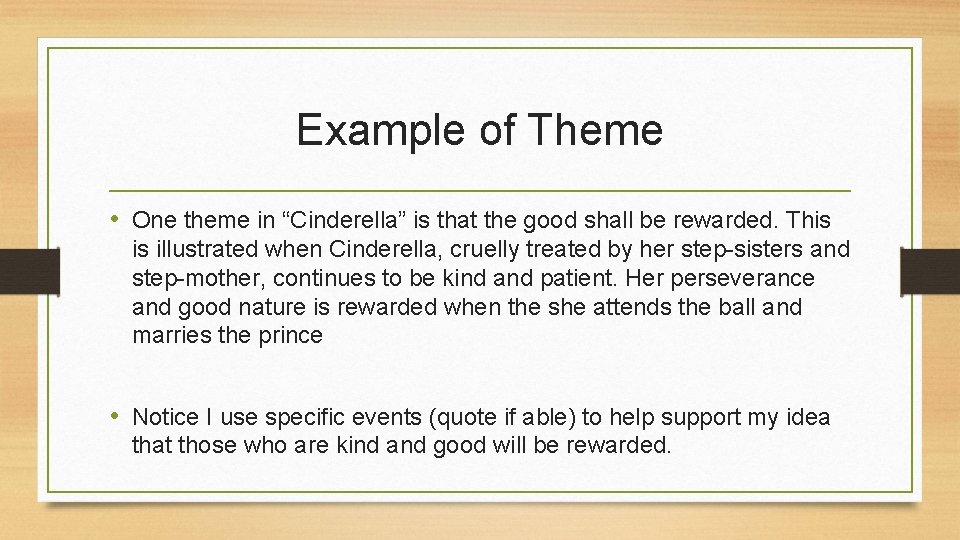 Example of Theme

• One theme in “Cinderella” is that the good shall be rewarded. This is illustrated when Cinderella, cruelly treated by her step-sisters and step-mother, continues to be kind and patient. Her perseverance and good nature is rewarded when the she attends the ball and marries the prince

• Notice I use specific events (quote if able) to help support my idea that those who are kind and good will be rewarded.